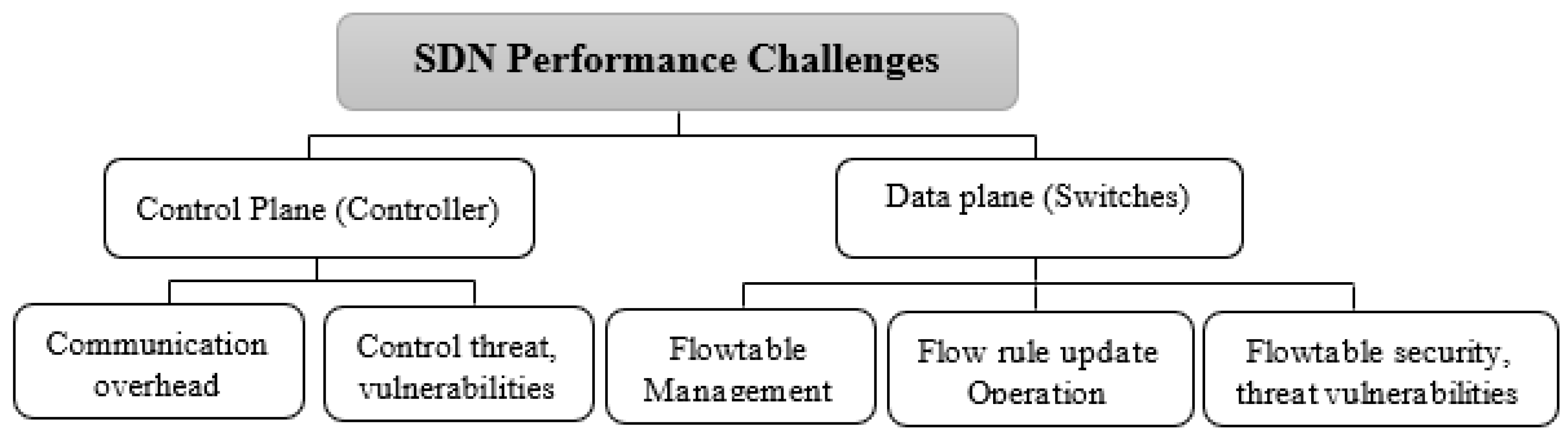 SDN Performance Challenges

Control Plane (Controller)

Data plane (Switches)

Communication overhead

Control threat, vulnerabilities

Flowtable Management

Flow rule update Operation

Flowtable security, threat vulnerabilities